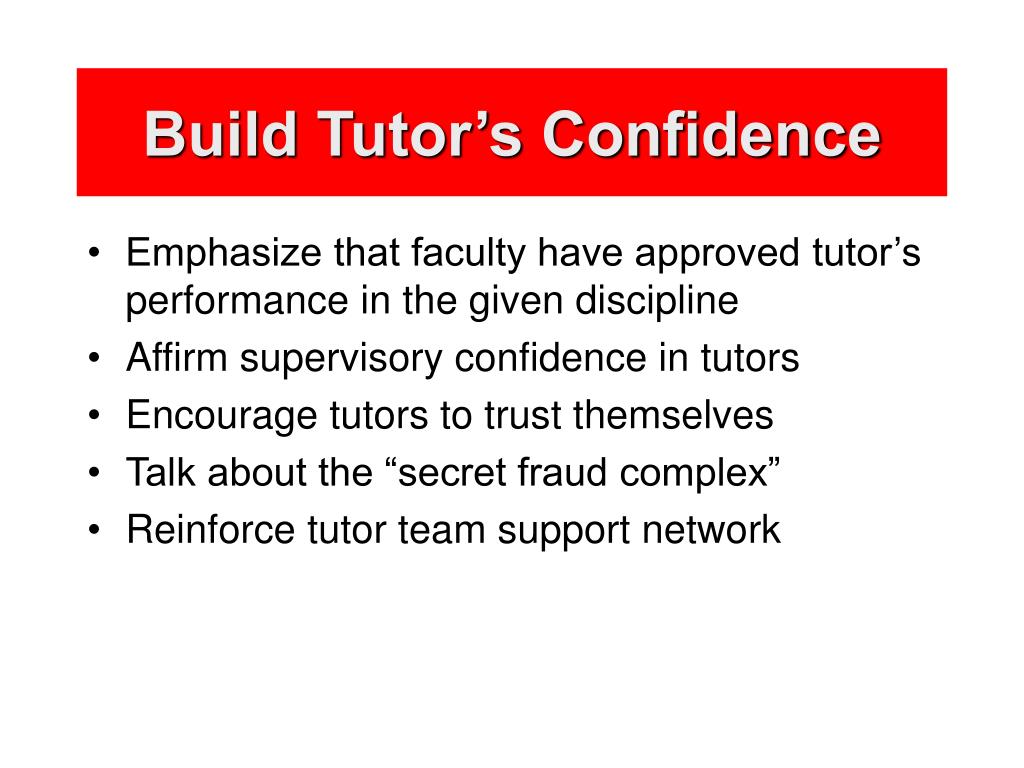 Build Tutor’s Confidence

• Emphasize that faculty have approved tutor’s performance in the given discipline
• Affirm supervisory confidence in tutors
• Encourage tutors to trust themselves
• Talk about the “secret fraud complex”
• Reinforce tutor team support network